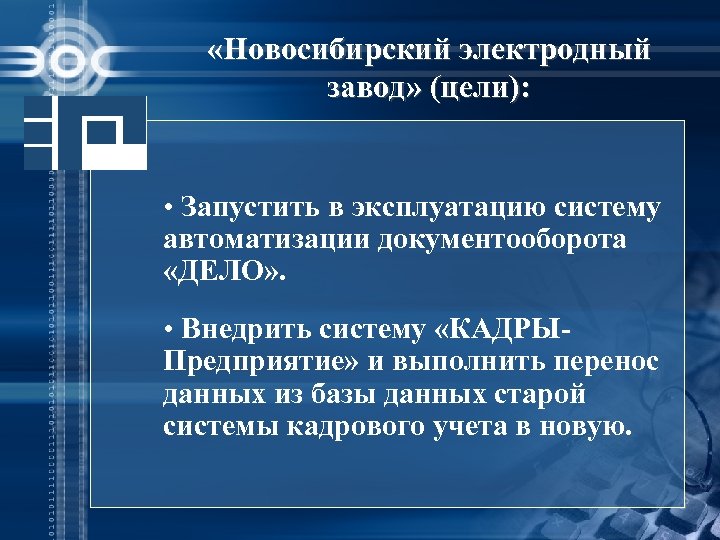 ЭОС

«Новосибирский электродный завод» (цели):

• Запустить в эксплуатацию систему автоматизации документооборота «ДЕЛО».

• Внедрить систему «КАДРЫ-Предприятие» и выполнить перенос данных из базы данных старой системы кадрового учета в новую.